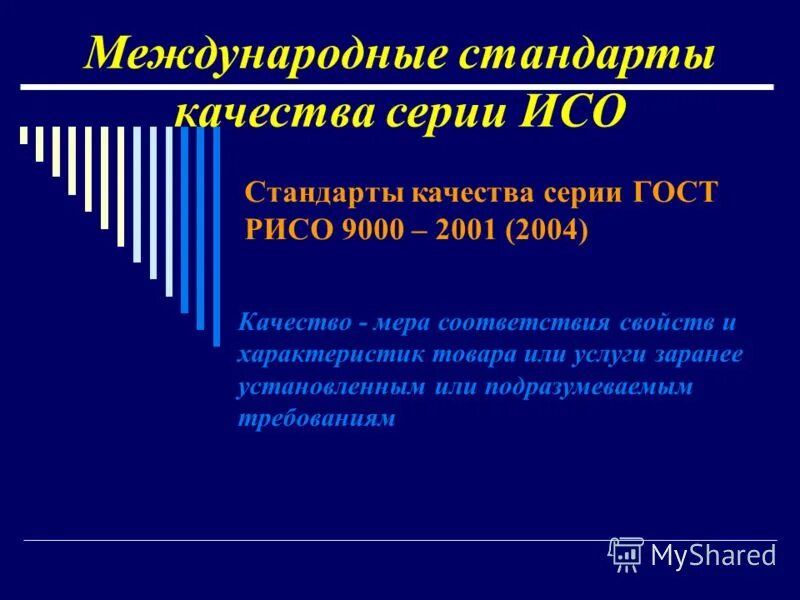 Международные стандарты качества серии ИСО

Стандарты качества серии ГОСТ РИСО 9000 – 2001 (2004)

Качество - мера соответствия свойств и характеристик товара или услуги заранее установленным или подразумеваемым требованиям

MyShared